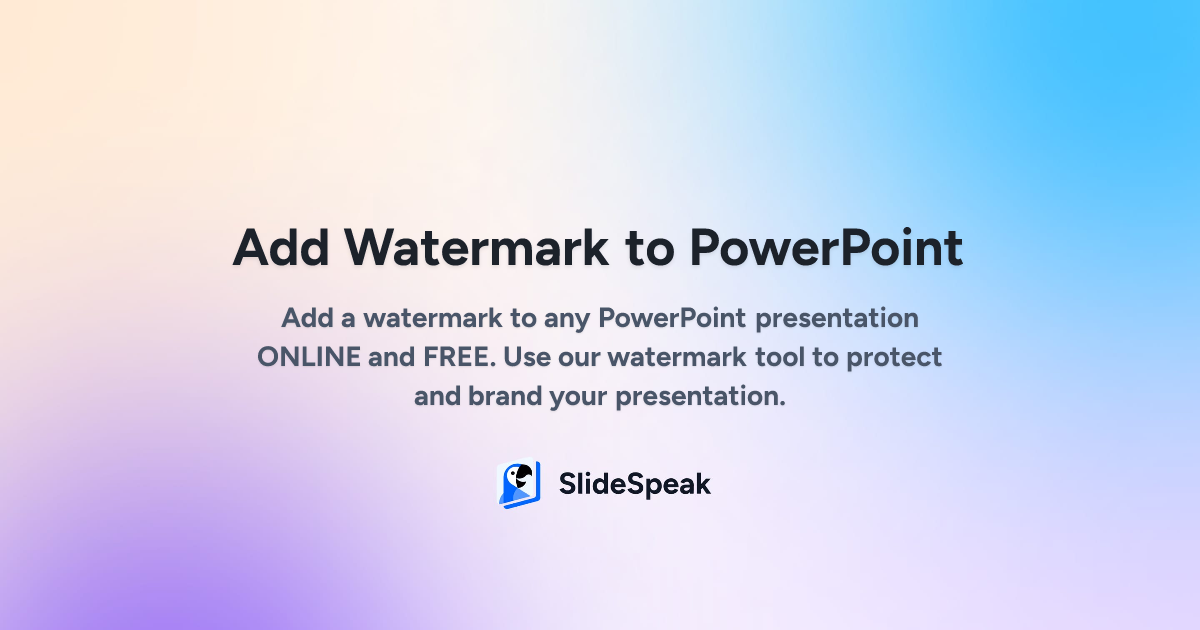 Add Watermark to PowerPoint

Add a watermark to any PowerPoint presentation ONLINE and FREE. Use our watermark tool to protect and brand your presentation.

SlideSpeak